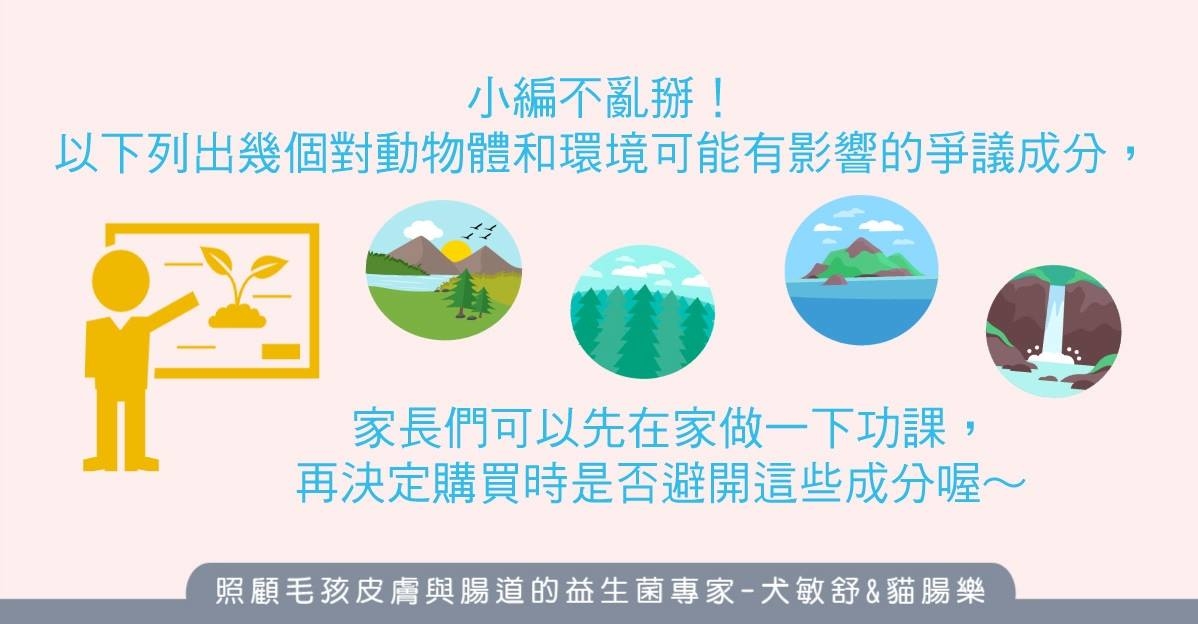 小編不亂掰！
以下列出幾個對動物體和環境可能有影響的爭議成分，

家長們可以先在家做一下功課，
再決定購買時是否避開這些成分喔～

照顧毛孩皮膚與腸道的益生菌專家-犬敏舒&貓腸樂